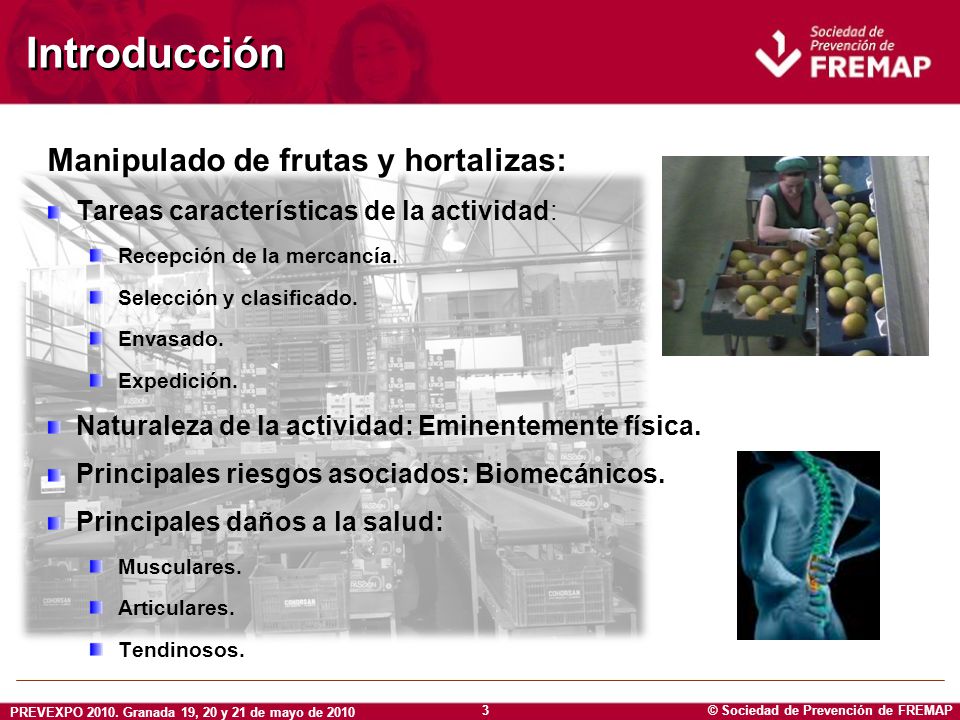 Introducción

Sociedad de Prevención de FREMAP

Manipulado de frutas y hortalizas:

Tareas características de la actividad:

Recepción de la mercancía.

Selección y clasificado.

Envasado.

Expedición.

Naturaleza de la actividad: Eminentemente física.

Principales riesgos asociados: Biomecánicos.

Principales daños a la salud:

Musculares.

Articulares.

Tendinosos.

PREVEXPO 2010. Granada 19, 20 y 21 de mayo de 2010

3

© Sociedad de Prevención de FREMAP